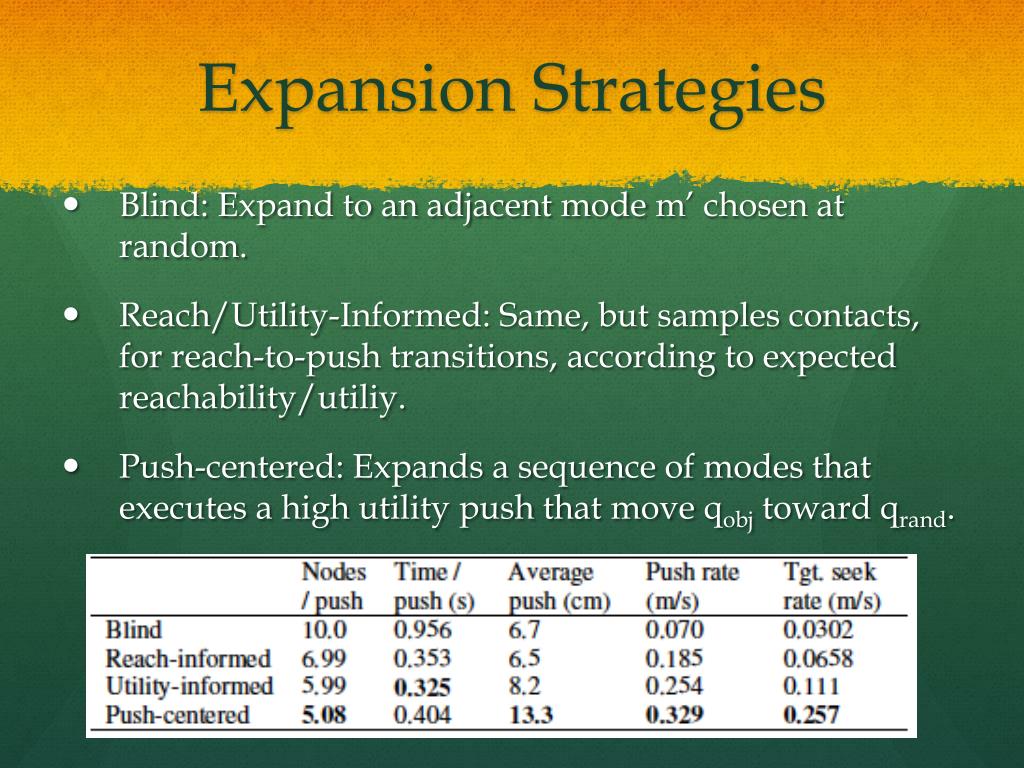 Expansion Strategies

• Blind: Expand to an adjacent mode m′ chosen at random.

• Reach/Utility-Informed: Same, but samples contacts, for reach-to-push transitions, according to expected reachability/utiliy.

• Push-centered: Expands a sequence of modes that executes a high utility push that move $q_{obj}$ toward $q_{rand}$.

| | Nodes / push | Time / push (s) | Average push (cm) | Push rate (m/s) | Tgt. seek rate (m/s) |
|---|---|---|---|---|---|
| Blind | 10.0 | 0.956 | 6.7 | 0.070 | 0.0302 |
| Reach-informed | 6.99 | 0.353 | 6.5 | 0.185 | 0.0658 |
| Utility-informed | 5.99 | **0.325** | 8.2 | 0.254 | 0.111 |
| Push-centered | **5.08** | 0.404 | **13.3** | **0.329** | **0.257** |